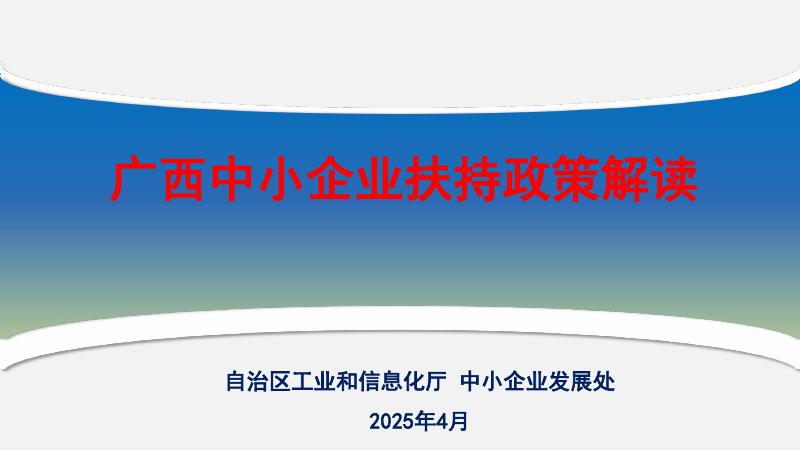 广西中小企业扶持政策解读

自治区工业和信息化厅 中小企业发展处

2025年4月